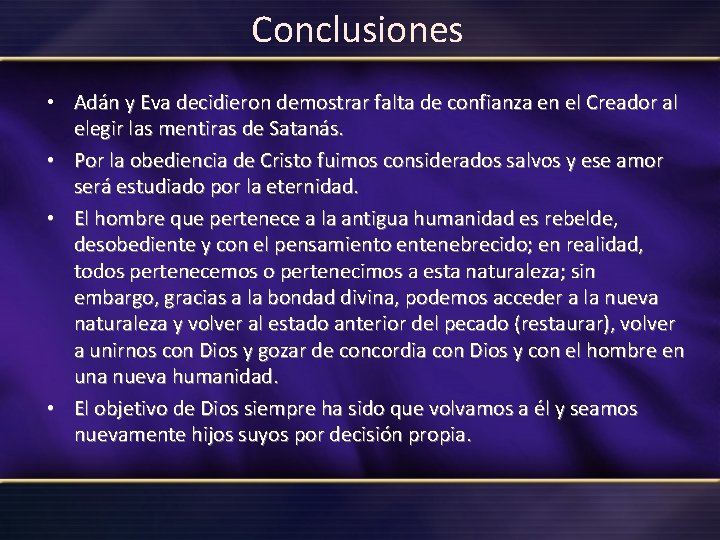 Conclusiones

• Adán y Eva decidieron demostrar falta de confianza en el Creador al elegir las mentiras de Satanás.

• Por la obediencia de Cristo fuimos considerados salvos y ese amor será estudiado por la eternidad.

• El hombre que pertenece a la antigua humanidad es rebelde, desobediente y con el pensamiento entenebrecido; en realidad, todos pertenecemos o pertenecimos a esta naturaleza; sin embargo, gracias a la bondad divina, podemos acceder a la nueva naturaleza y volver al estado anterior del pecado (restaurar), volver a unirnos con Dios y gozar de concordia con Dios y con el hombre en una nueva humanidad.

• El objetivo de Dios siempre ha sido que volvamos a él y seamos nuevamente hijos suyos por decisión propia.